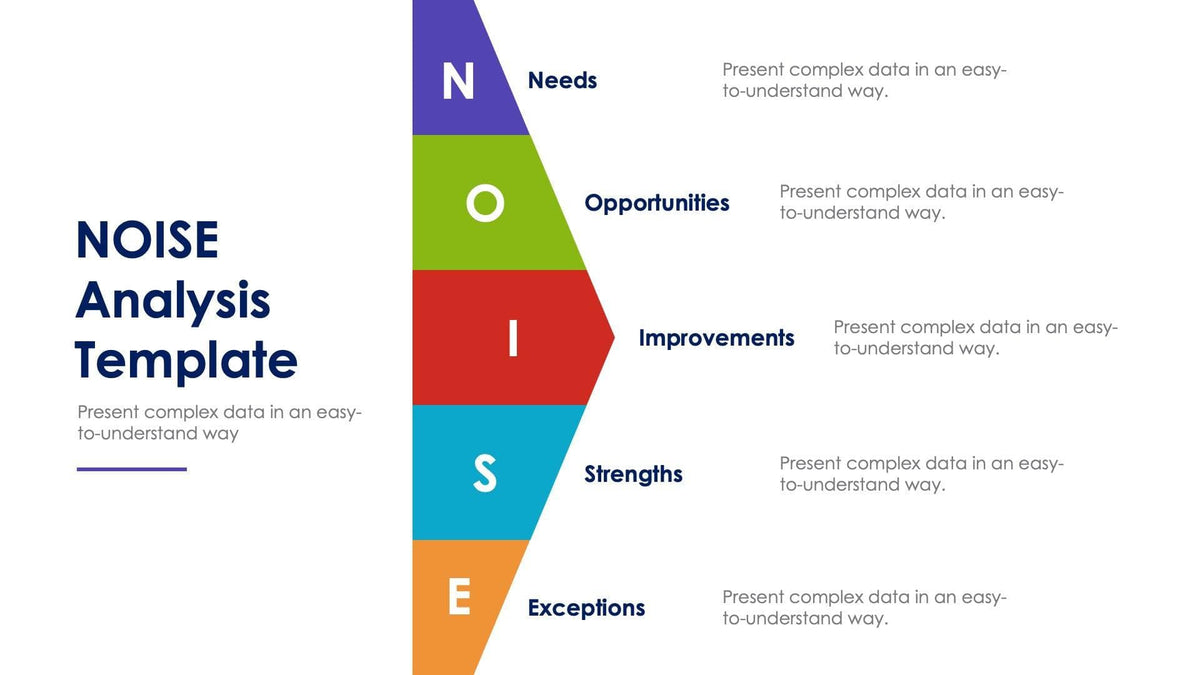 NOISE Analysis Template

Present complex data in an easy-to-understand way

N Needs Present complex data in an easy-to-understand way.

O Opportunities Present complex data in an easy-to-understand way.

I Improvements Present complex data in an easy-to-understand way.

S Strengths Present complex data in an easy-to-understand way.

E Exceptions Present complex data in an easy-to-understand way.